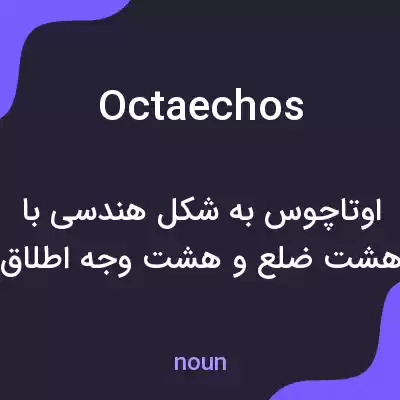 Octaechos

اوتاچوس به شکل هندسی با هشت ضلع و هشت وجه اطلاق

noun